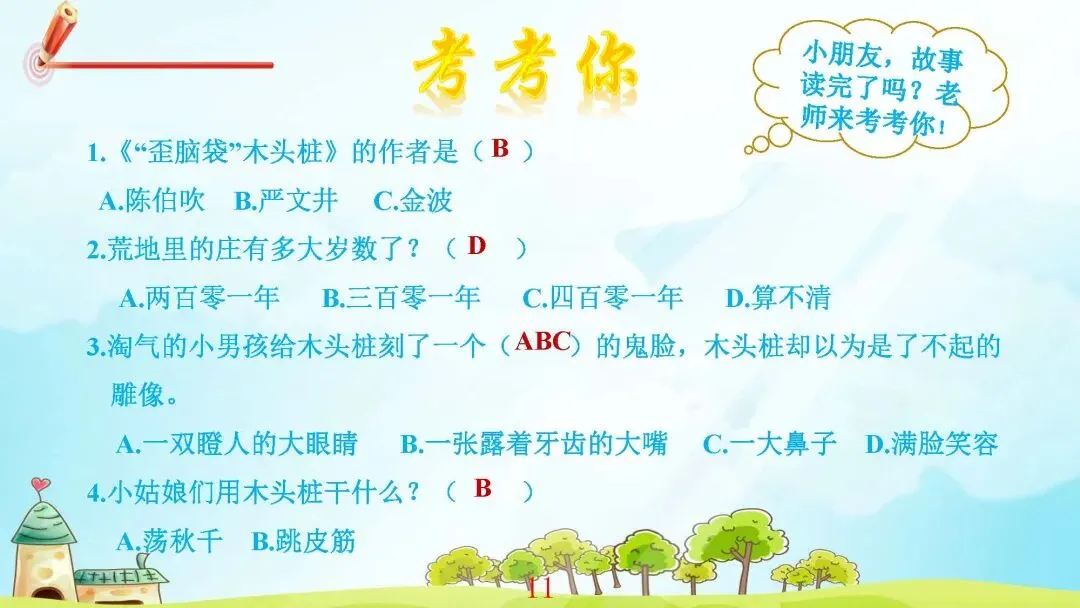 考考你

小朋友，故事读完了吗？老师来考考你！

1.《“歪脑袋”木头桩》的作者是（ B ）

A.陈伯吹 B.严文井 C.金波

2.荒地里的庄有多大岁数了？（ D ）

A.两百零一年 B.三百零一年 C.四百零一年 D.算不清

3.淘气的小男孩给木头桩刻了一个（ABC）的鬼脸，木头桩却以为是了不起的雕像。

A.一双瞪人的大眼睛 B.一张露着牙齿的大嘴 C.一大鼻子 D.满脸笑容

4.小姑娘们用木头桩干什么？（ B ）

A.荡秋千 B.跳皮筋

11